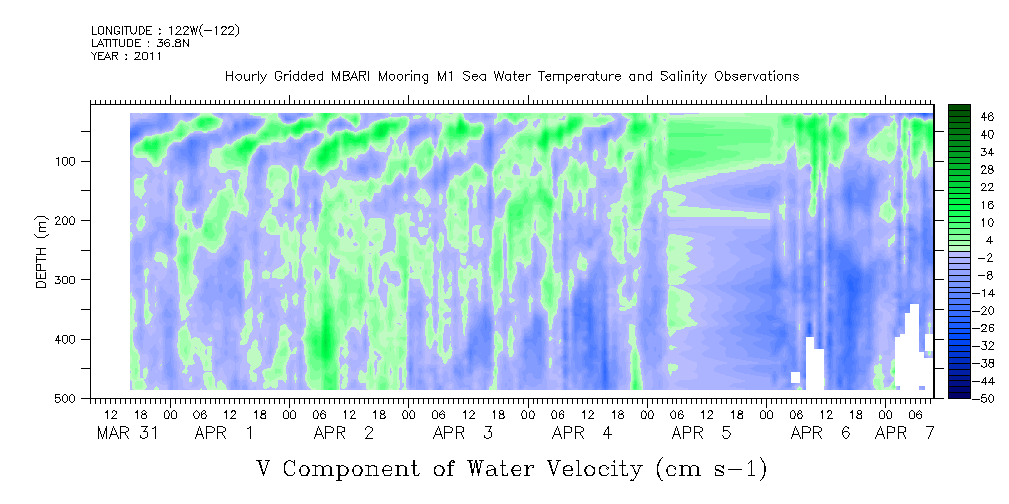 LONGITUDE : 122W(-122)
LATITUDE : 36.8N
YEAR : 2011

Hourly Gridded MBARI Mooring M1 Sea Water Temperature and Salinity Observations

DEPTH (m)
100
200
300
400
500

46
40
34
28
22
16
10
4
-2
-8
-14
-20
-26
-32
-38
-44
-50

12 18 00 06 12 18 00 06 12 18 00 06 12 18 00 06 12 18 00 06 12 18 00 06 12 18 00 06
MAR 31 APR 1 APR 2 APR 3 APR 4 APR 5 APR 6 APR 7

V Component of Water Velocity (cm s-1)